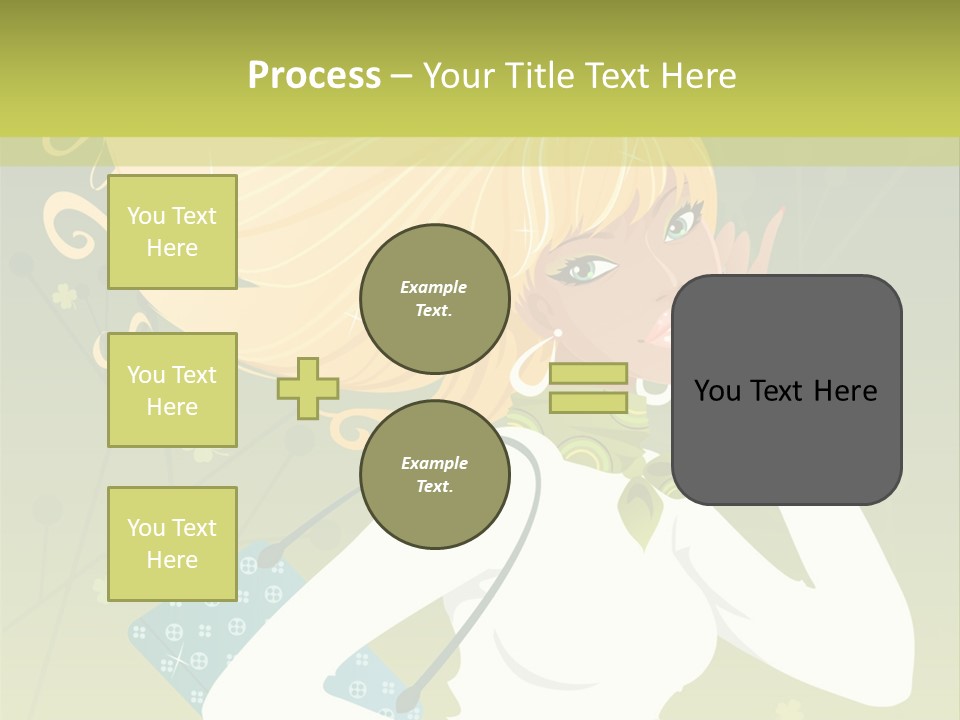 Process – Your Title Text Here

You Text Here

You Text Here

You Text Here

Example Text.

Example Text.

You Text Here